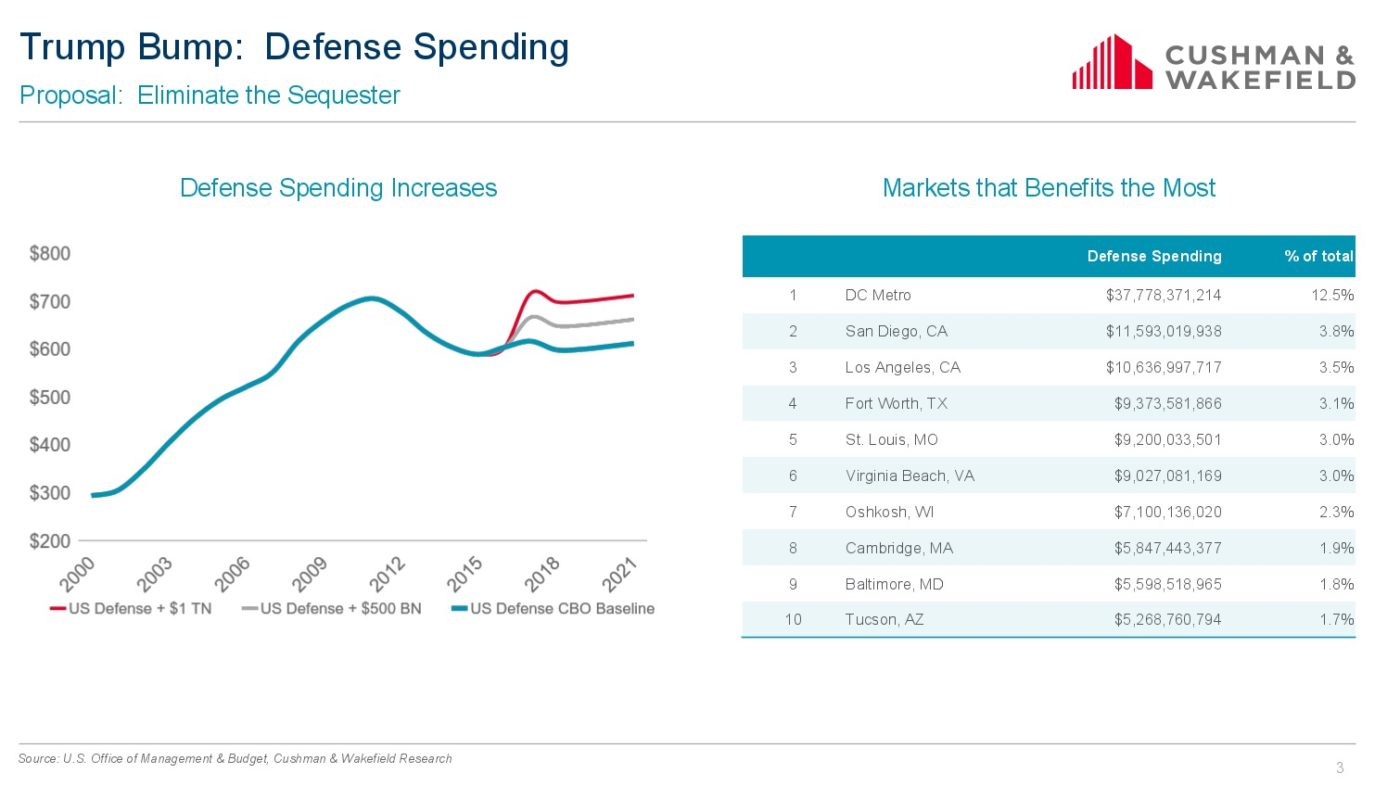 Trump Bump: Defense Spending

Proposal: Eliminate the Sequester

CUSHMAN & WAKEFIELD

Defense Spending Increases

$800
$700
$600
$500
$400
$300
$200

2000 2003 2006 2009 2012 2015 2018 2021

US Defense + $1 TN
US Defense + $500 BN
US Defense CBO Baseline

Markets that Benefits the Most

| | | Defense Spending | % of total |
|---|---|---|---|
| 1 | DC Metro | $37,778,371,214 | 12.5% |
| 2 | San Diego, CA | $11,593,019,938 | 3.8% |
| 3 | Los Angeles, CA | $10,636,997,717 | 3.5% |
| 4 | Fort Worth, TX | $9,373,581,866 | 3.1% |
| 5 | St. Louis, MO | $9,200,033,501 | 3.0% |
| 6 | Virginia Beach, VA | $9,027,081,169 | 3.0% |
| 7 | Oshkosh, WI | $7,100,136,020 | 2.3% |
| 8 | Cambridge, MA | $5,847,443,377 | 1.9% |
| 9 | Baltimore, MD | $5,598,518,965 | 1.8% |
| 10 | Tucson, AZ | $5,268,760,794 | 1.7% |

Source: U.S. Office of Management & Budget, Cushman & Wakefield Research

3